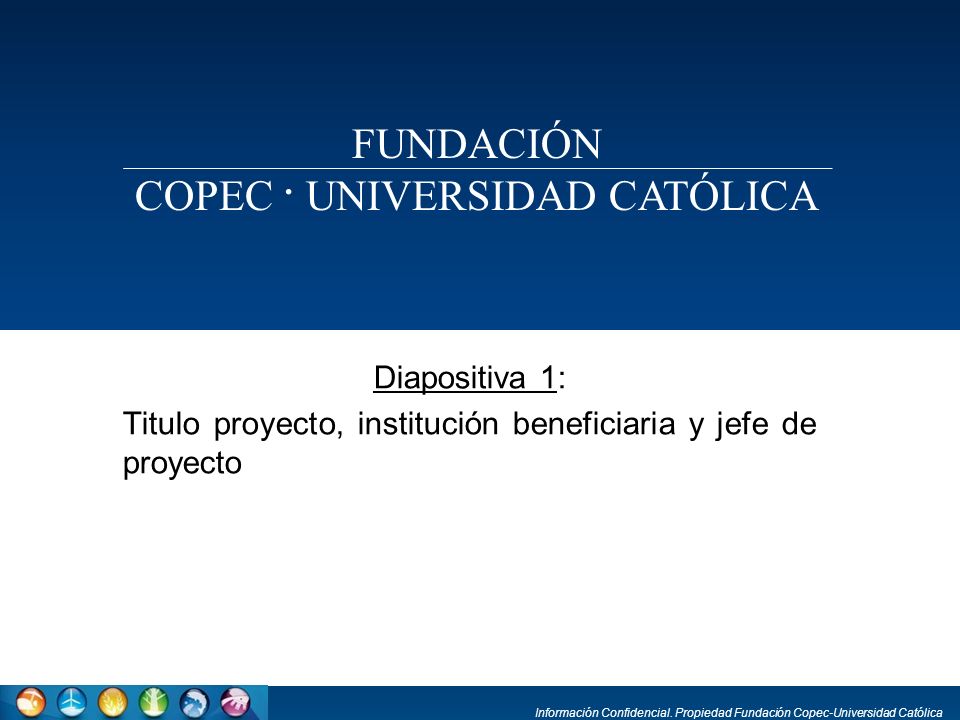 FUNDACIÓN
COPEC · UNIVERSIDAD CATÓLICA

Diapositiva 1:

Titulo proyecto, institución beneficiaria y jefe de proyecto

Información Confidencial. Propiedad Fundación Copec-Universidad Católica